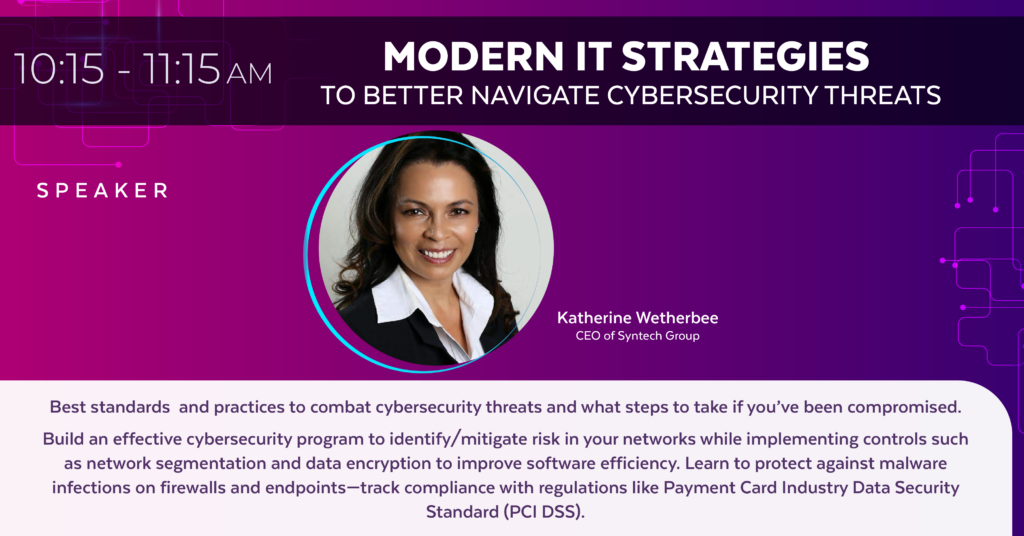 10:15 - 11:15 AM

MODERN IT STRATEGIES
TO BETTER NAVIGATE CYBERSECURITY THREATS

SPEAKER

Katherine Wetherbee
CEO of Syntech Group

Best standards and practices to combat cybersecurity threats and what steps to take if you've been compromised.

Build an effective cybersecurity program to identify/mitigate risk in your networks while implementing controls such as network segmentation and data encryption to improve software efficiency. Learn to protect against malware infections on firewalls and endpoints—track compliance with regulations like Payment Card Industry Data Security Standard (PCI DSS).